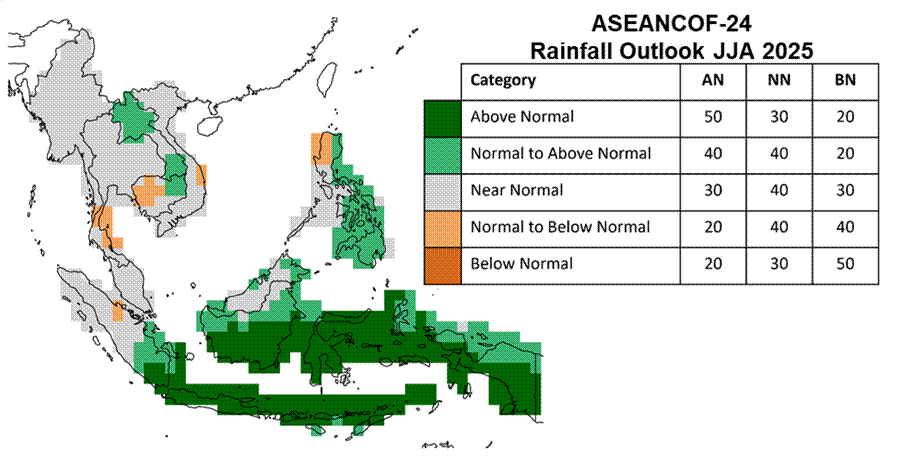 ASEANCOF-24
Rainfall Outlook JJA 2025

| | Category | AN | NN | BN |
|---|---|---|---|---|
| | Above Normal | 50 | 30 | 20 |
| | Normal to Above Normal | 40 | 40 | 20 |
| | Near Normal | 30 | 40 | 30 |
| | Normal to Below Normal | 20 | 40 | 40 |
| | Below Normal | 20 | 30 | 50 |